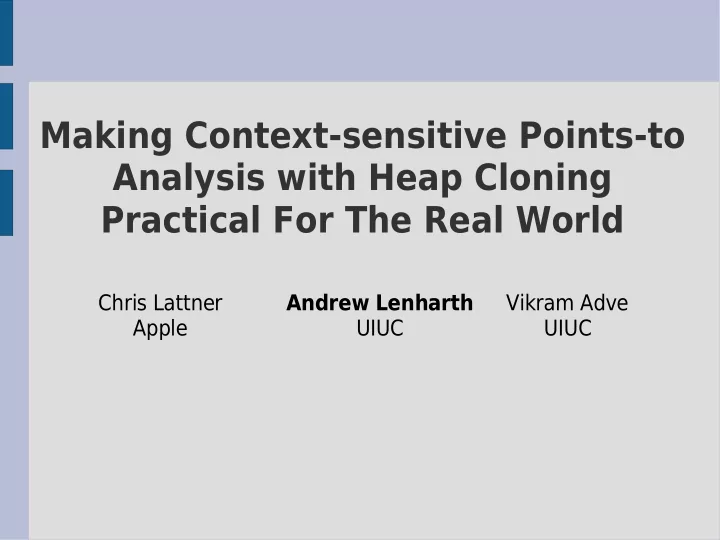 Making Context-sensitive Points-to Analysis with Heap Cloning Practical For The Real World

Chris Lattner
Apple

Andrew Lenharth
UIUC

Vikram Adve
UIUC